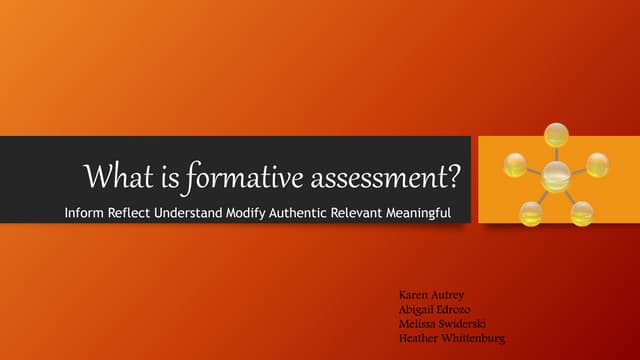 What is formative assessment?

Inform Reflect Understand Modify Authentic Relevant Meaningful

Karen Autrey
Abigail Edrozo
Melissa Swiderski
Heather Whittenburg